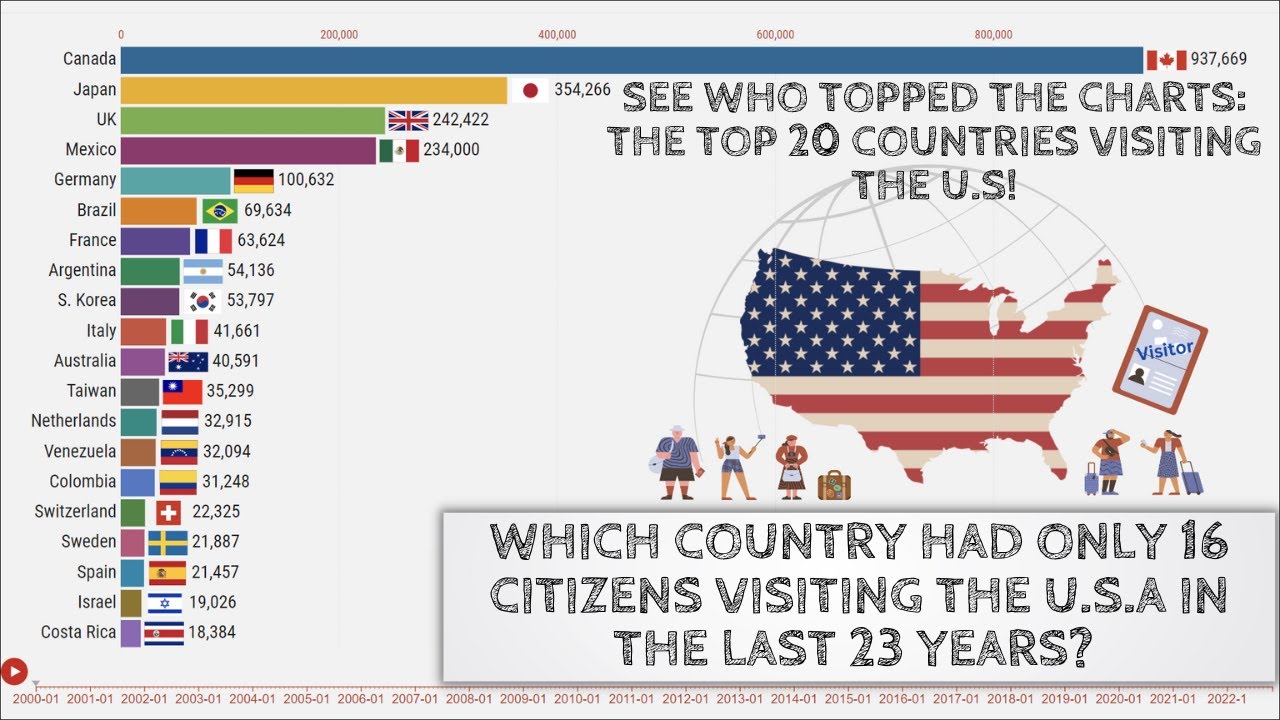 0 200,000 400,000 600,000 800,000

Canada 937,669
Japan 354,266
UK 242,422
Mexico 234,000
Germany 100,632
Brazil 69,634
France 63,624
Argentina 54,136
S. Korea 53,797
Italy 41,661
Australia 40,591
Taiwan 35,299
Netherlands 32,915
Venezuela 32,094
Colombia 31,248
Switzerland 22,325
Sweden 21,887
Spain 21,457
Israel 19,026
Costa Rica 18,384

SEE WHO TOPPED THE CHARTS: THE TOP 20 COUNTRIES VISITING THE U.S!

Visitor

WHICH COUNTRY HAD ONLY 16 CITIZENS VISITING THE U.S.A IN THE LAST 23 YEARS?

2000-01 2001-01 2002-01 2003-01 2004-01 2005-01 2006-01 2007-01 2008-01 2009-01 2010-01 2011-01 2012-01 2013-01 2014-01 2015-01 2016-01 2017-01 2018-01 2019-01 2020-01 2021-01 2022-1